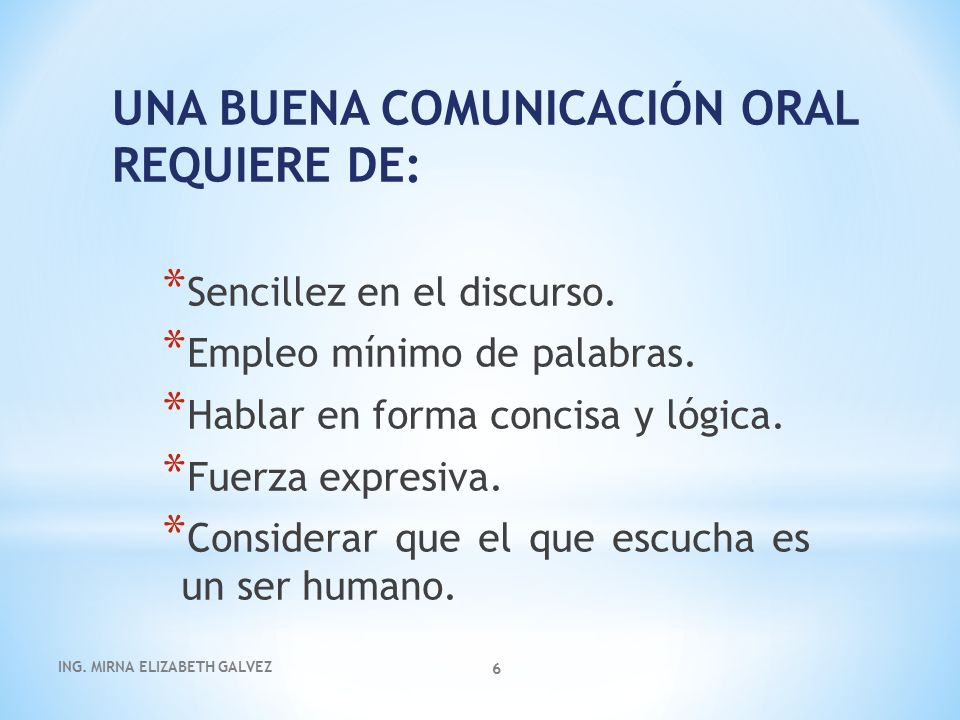 UNA BUENA COMUNICACIÓN ORAL REQUIERE DE:

*Sencillez en el discurso.
*Empleo mínimo de palabras.
*Hablar en forma concisa y lógica.
*Fuerza expresiva.
*Considerar que el que escucha es un ser humano.

ING. MIRNA ELIZABETH GALVEZ

6